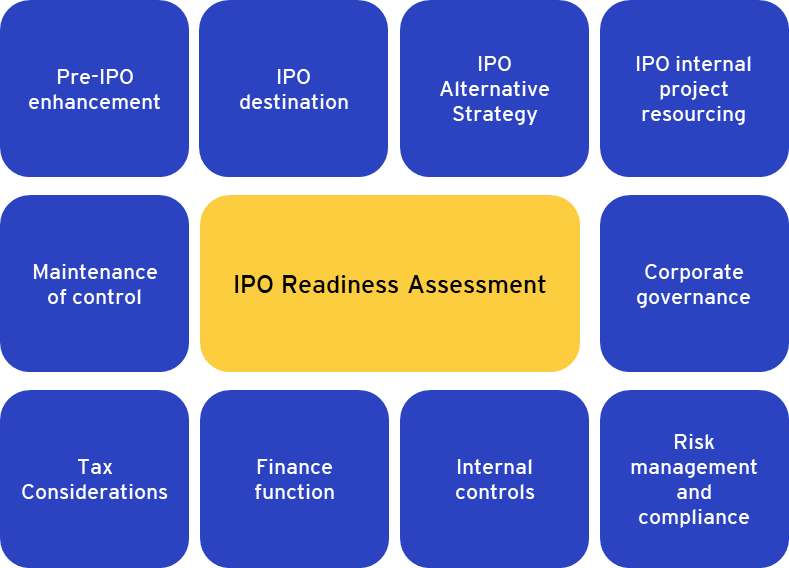 Pre-IPO enhancement

IPO destination

IPO Alternative Strategy

IPO internal project resourcing

Maintenance of control

IPO Readiness Assessment

Corporate governance

Tax Considerations

Finance function

Internal controls

Risk management and compliance